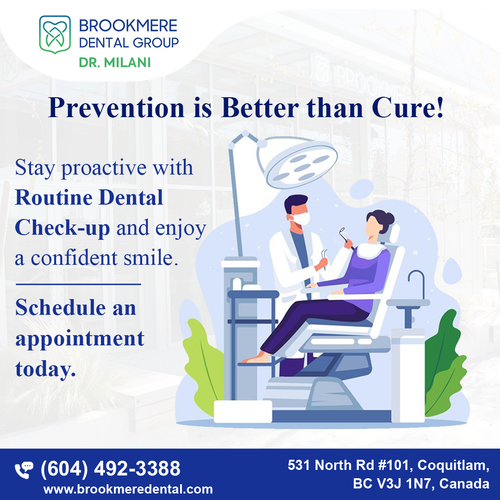 BROOKMERE DENTAL GROUP
DR. MILANI

Prevention is Better than Cure!

Stay proactive with Routine Dental Check-up and enjoy a confident smile.

Schedule an appointment today.

(604) 492-3388
www.brookmeredental.com

531 North Rd #101, Coquitlam, BC V3J 1N7, Canada